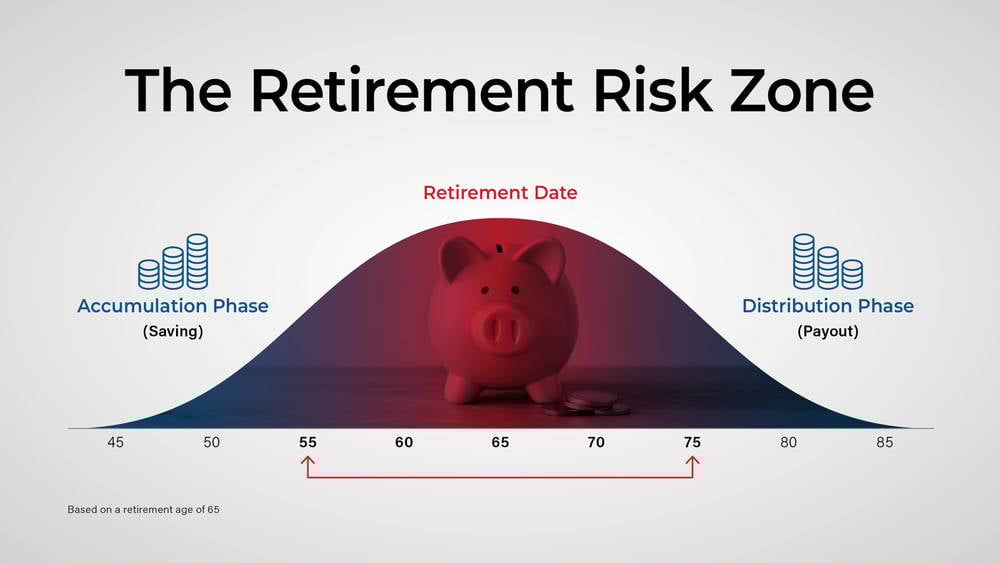 The Retirement Risk Zone

Retirement Date

Accumulation Phase
(Saving)

Distribution Phase
(Payout)

45 50 55 60 65 70 75 80 85

Based on a retirement age of 65